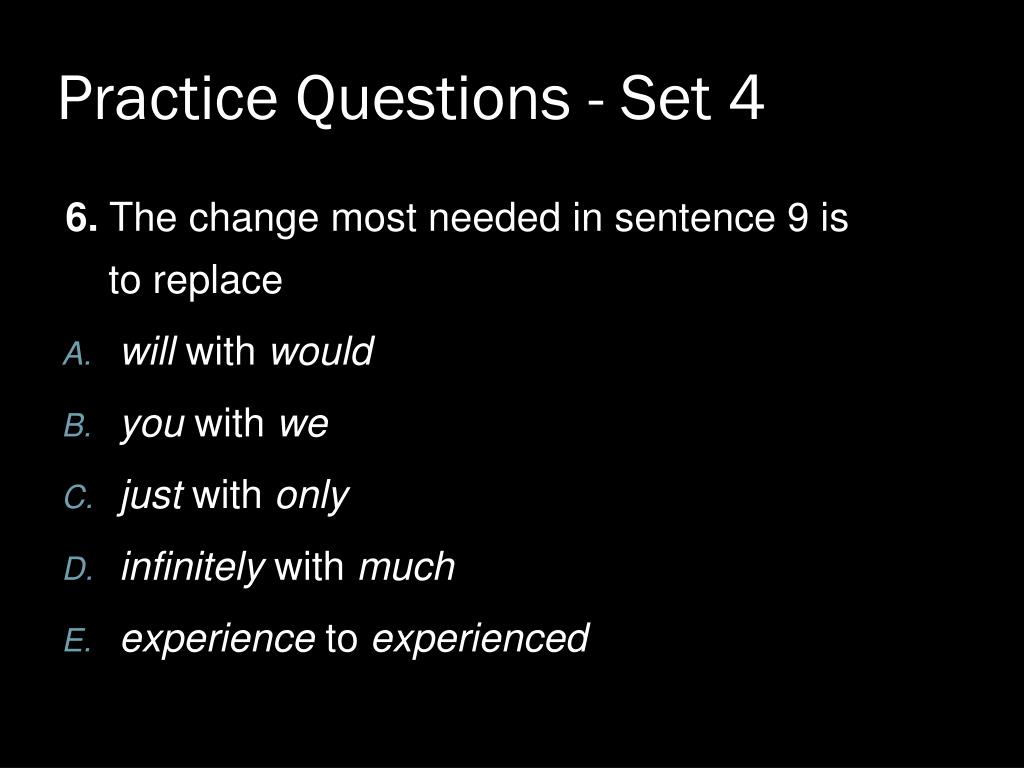 Practice Questions - Set 4

6. The change most needed in sentence 9 is to replace

A. will with would

B. you with we

C. just with only

D. infinitely with much

E. experience to experienced